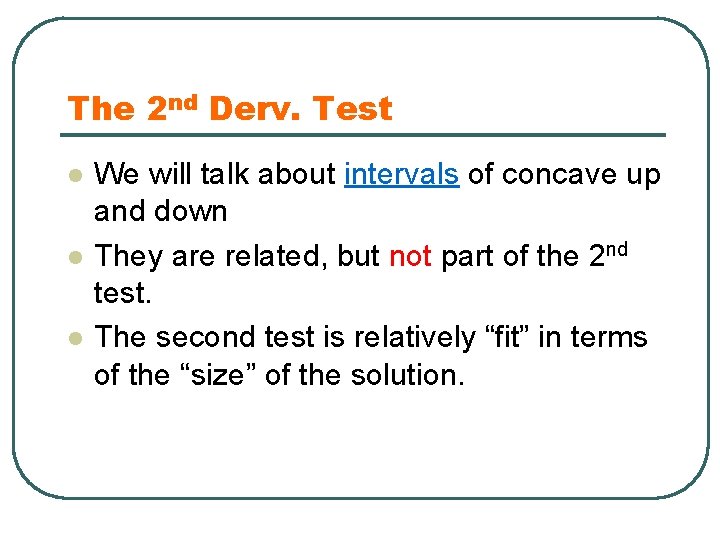 The 2nd Derv. Test

- We will talk about intervals of concave up and down
- They are related, but not part of the 2nd test.
- The second test is relatively “fit” in terms of the “size” of the solution.